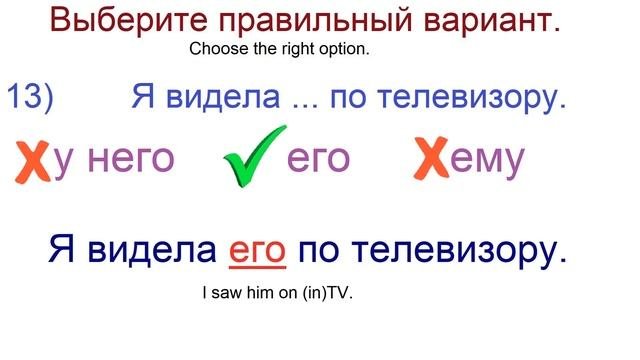 Выберите правильный вариант.
Choose the right option.

13) Я видела ... по телевизору.

у него его ему

Я видела его по телевизору.

I saw him on (in)TV.